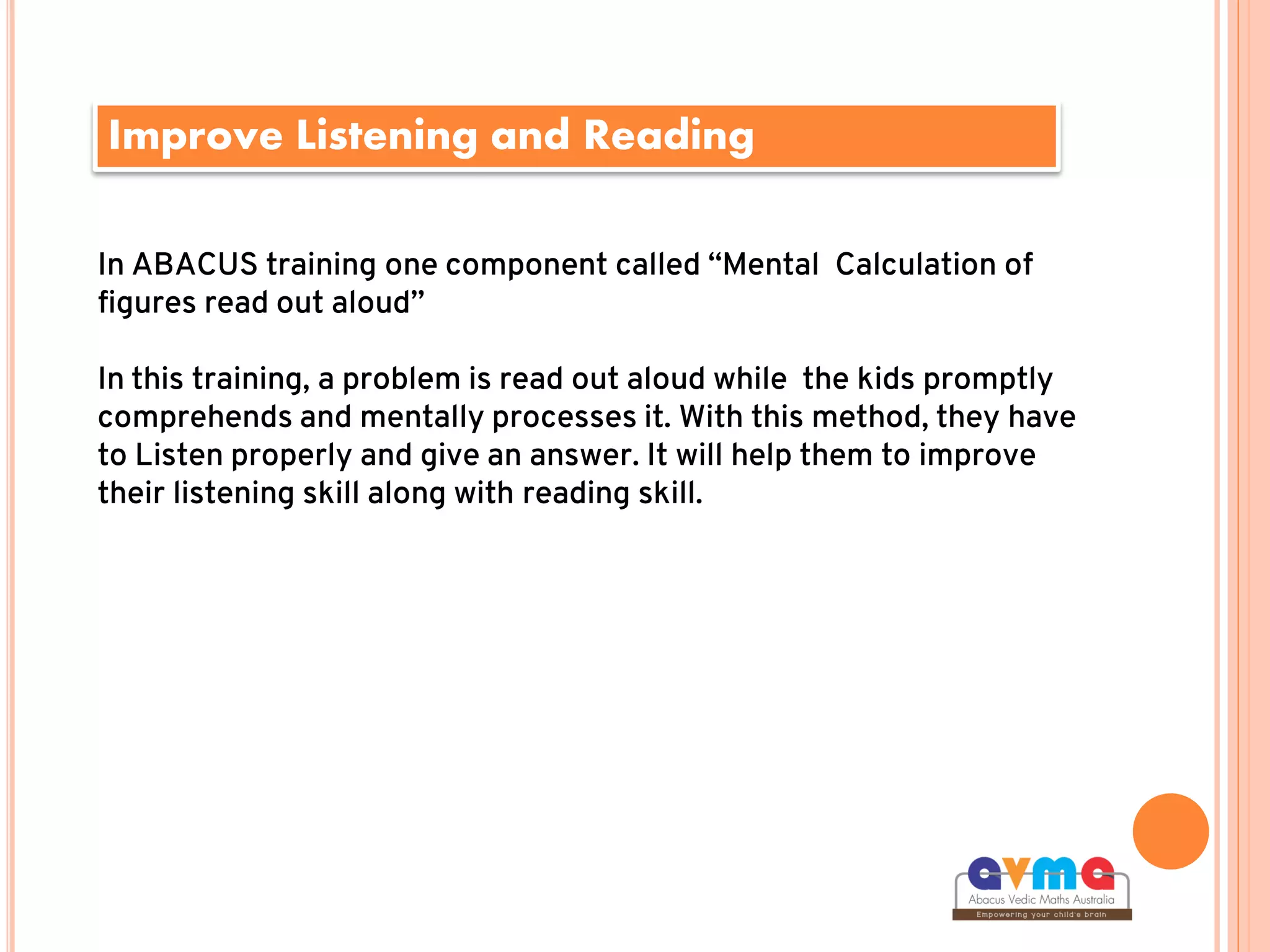 Improve Listening and Reading

In ABACUS training one component called “Mental Calculation of figures read out aloud”

In this training, a problem is read out aloud while the kids promptly comprehends and mentally processes it. With this method, they have to Listen properly and give an answer. It will help them to improve their listening skill along with reading skill.

avma
Abacus Vedic Maths Australia
Empowering your child's brain